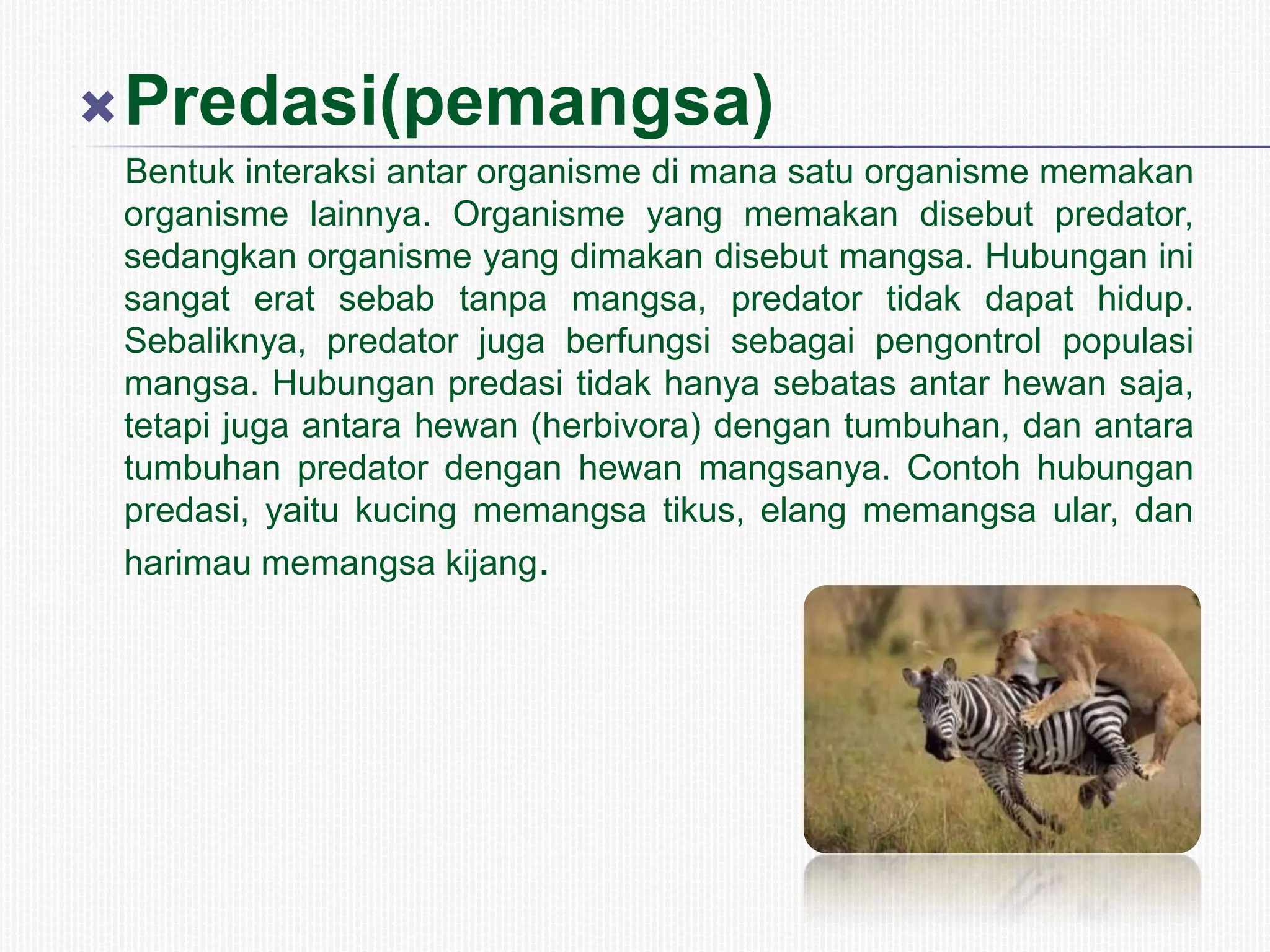 Predasi(pemangsa)

Bentuk interaksi antar organisme di mana satu organisme memakan organisme lainnya. Organisme yang memakan disebut predator, sedangkan organisme yang dimakan disebut mangsa. Hubungan ini sangat erat sebab tanpa mangsa, predator tidak dapat hidup. Sebaliknya, predator juga berfungsi sebagai pengontrol populasi mangsa. Hubungan predasi tidak hanya sebatas antar hewan saja, tetapi juga antara hewan (herbivora) dengan tumbuhan, dan antara tumbuhan predator dengan hewan mangsanya. Contoh hubungan predasi, yaitu kucing memangsa tikus, elang memangsa ular, dan harimau memangsa kijang.